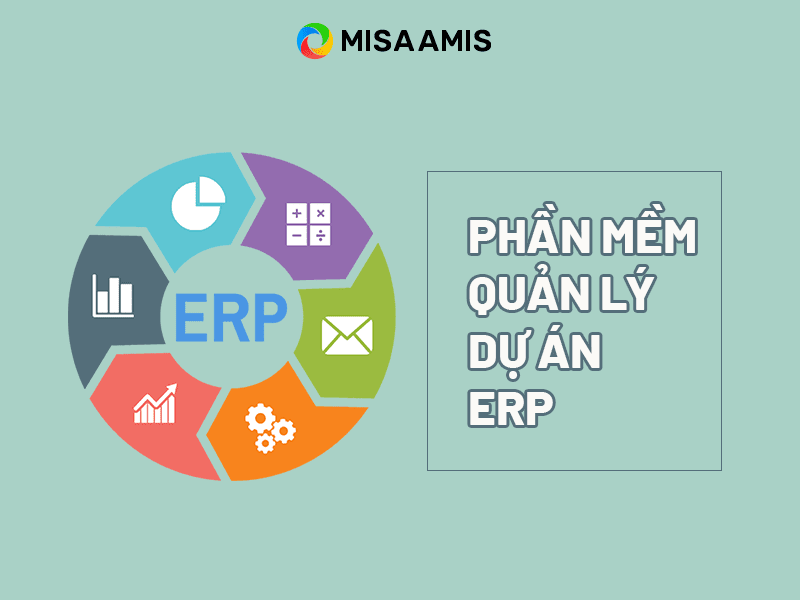 MISA AMIS

ERP

PHẦN MỀM QUẢN LÝ DỰ ÁN ERP